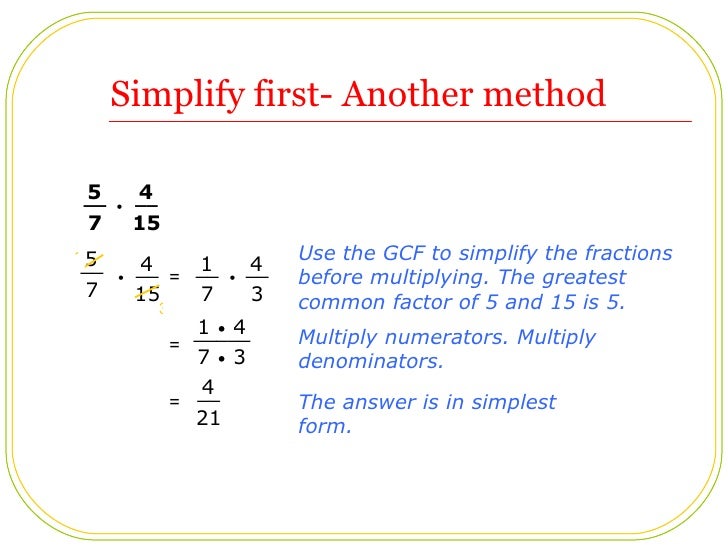 Simplify first- Another method

$\frac{5}{7} \cdot \frac{4}{15}$

$\frac{5}{7} \cdot \frac{4}{15} = \frac{1}{7} \cdot \frac{4}{3}$

Use the GCF to simplify the fractions before multiplying. The greatest common factor of 5 and 15 is 5.

$= \frac{1 \cdot 4}{7 \cdot 3}$

Multiply numerators. Multiply denominators.

$= \frac{4}{21}$

The answer is in simplest form.